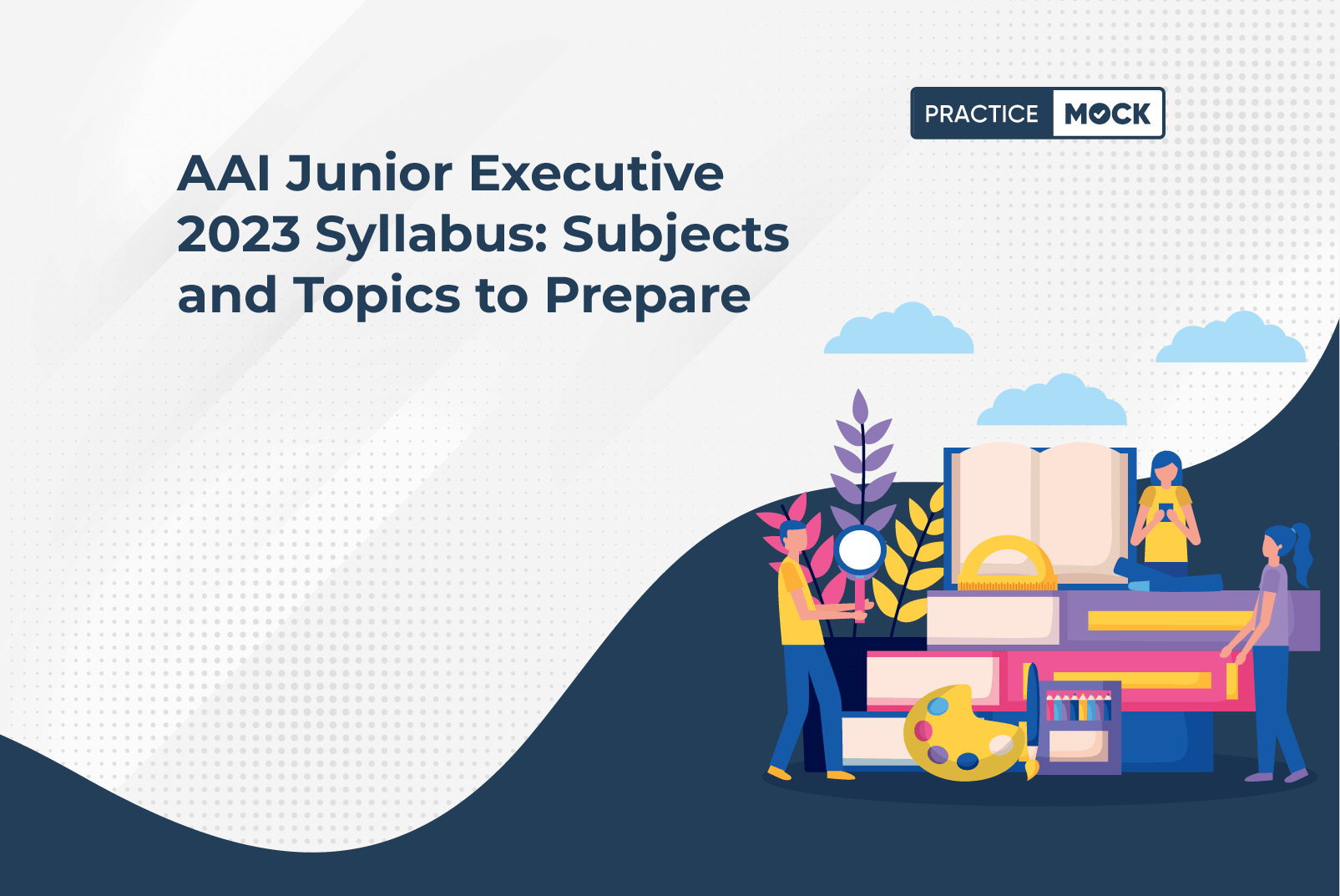 PRACTICE MOCK

AAI Junior Executive 2023 Syllabus: Subjects and Topics to Prepare